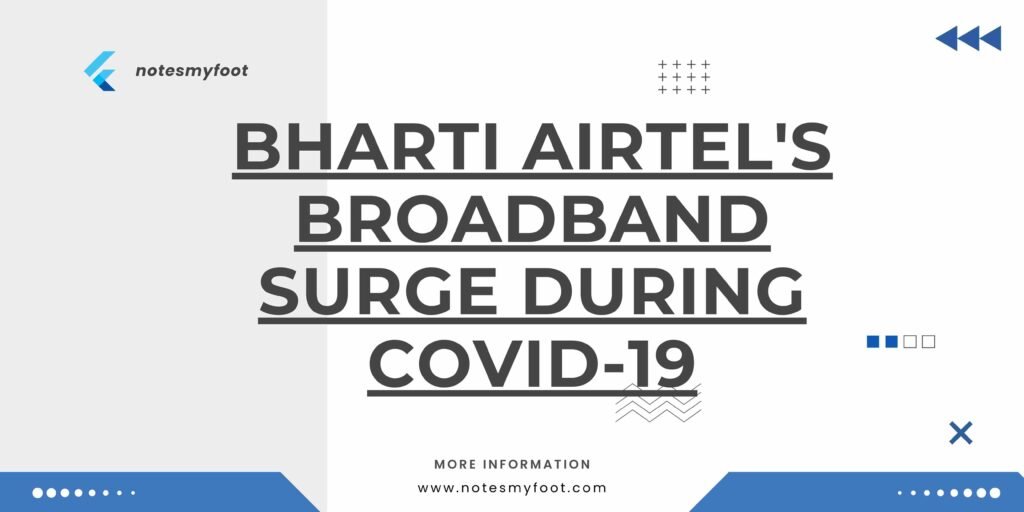 notesmyfoot

BHARTI AIRTEL'S BROADBAND SURGE DURING COVID-19

MORE INFORMATION

www.notesmyfoot.com